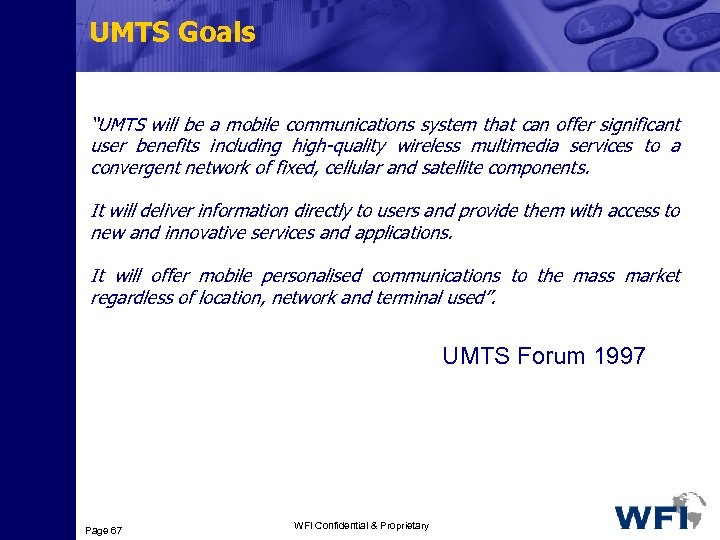 UMTS Goals

"UMTS will be a mobile communications system that can offer significant user benefits including high-quality wireless multimedia services to a convergent network of fixed, cellular and satellite components.

It will deliver information directly to users and provide them with access to new and innovative services and applications.

It will offer mobile personalised communications to the mass market regardless of location, network and terminal used".

UMTS Forum 1997

Page 67

WFI Confidential & Proprietary

WFI